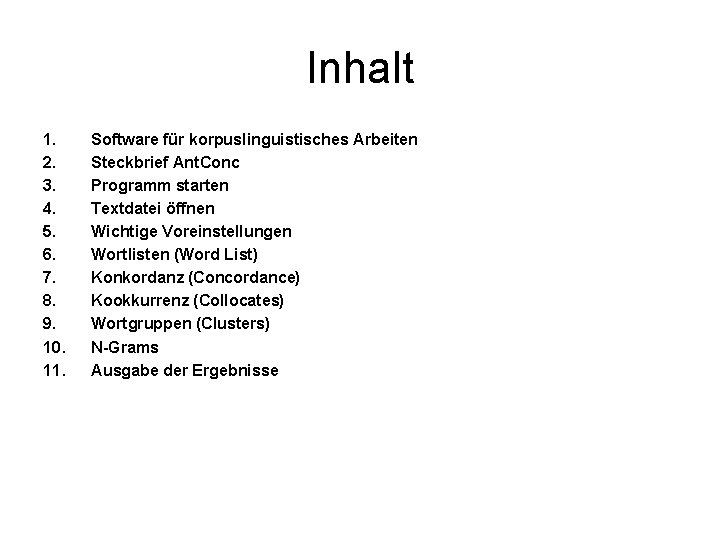 Inhalt

1. Software für korpuslinguistisches Arbeiten
2. Steckbrief AntConc
3. Programm starten
4. Textdatei öffnen
5. Wichtige Voreinstellungen
6. Wortlisten (Word List)
7. Konkordanz (Concordance)
8. Kookkurrenz (Collocates)
9. Wortgruppen (Clusters)
10. N-Grams
11. Ausgabe der Ergebnisse